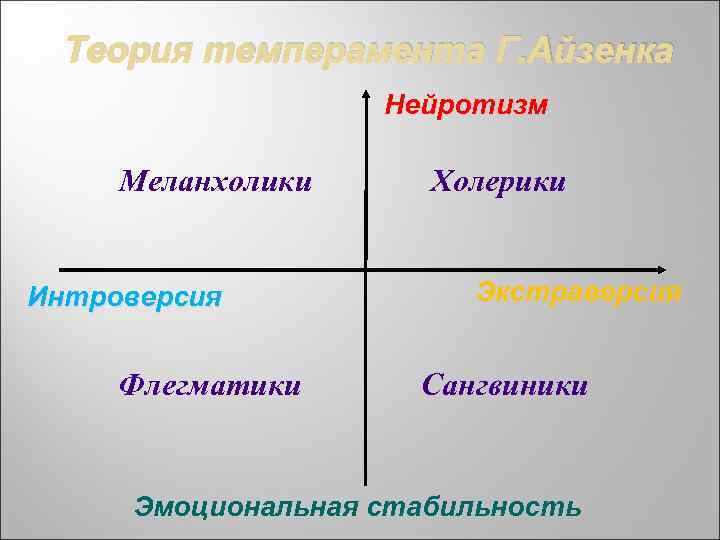 Теория темперамента Г.Айзенка

Нейротизм

Меланхолики

Холерики

Интроверсия

Экстраверсия

Флегматики

Сангвиники

Эмоциональная стабильность